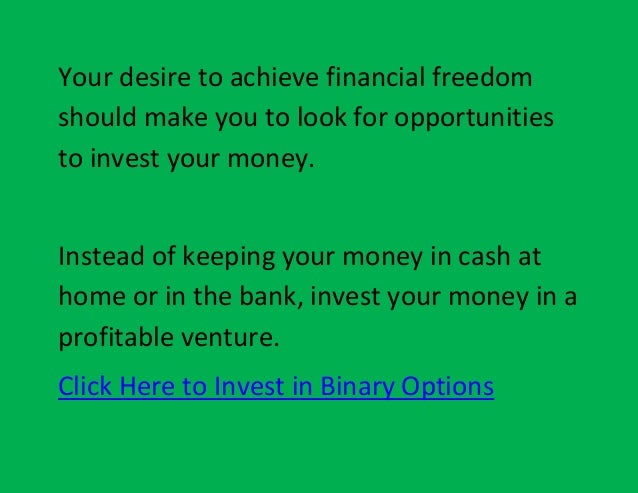 Your desire to achieve financial freedom should make you to look for opportunities to invest your money.

Instead of keeping your money in cash at home or in the bank, invest your money in a profitable venture.

Click Here to Invest in Binary Options